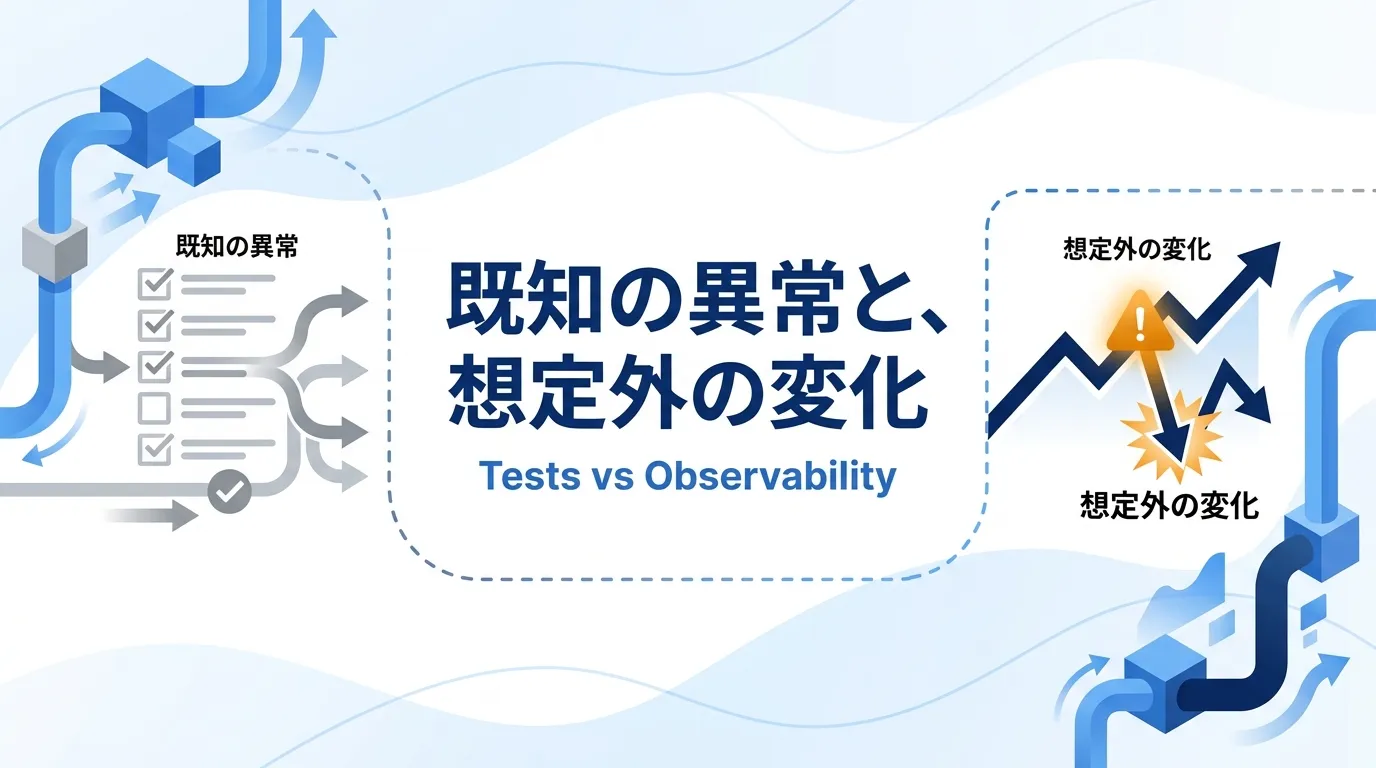 既知の異常

既知の異常と、想定外の変化

Tests vs Observability

想定外の変化

想定外の変化